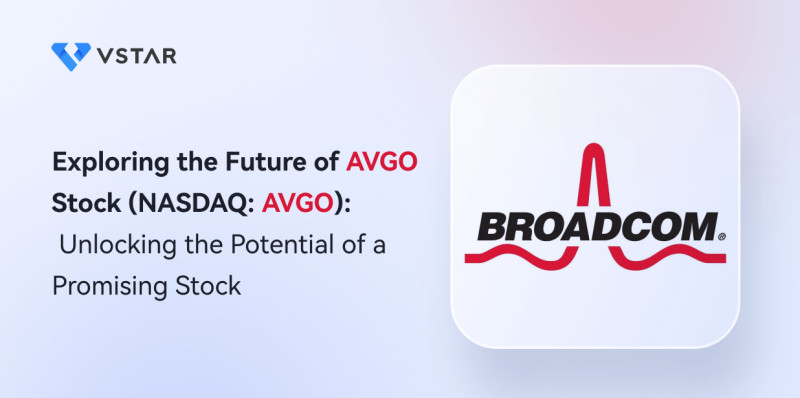 VSTAR

Exploring the Future of AVGO Stock (NASDAQ: AVGO): Unlocking the Potential of a Promising Stock

BROADCOM®